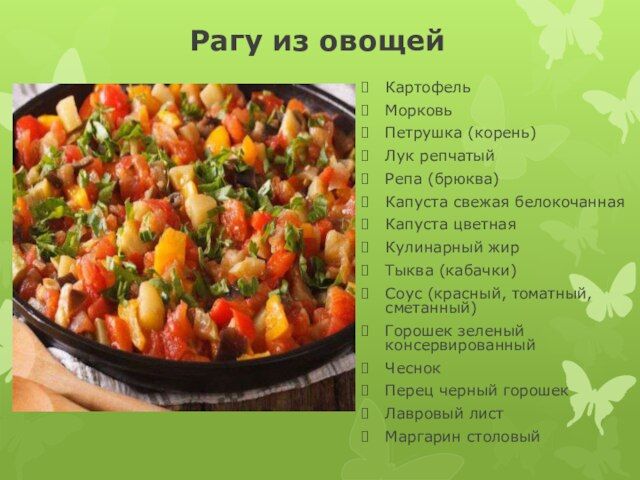 Рагу из овощей

- Картофель
- Морковь
- Петрушка (корень)
- Лук репчатый
- Репа (брюква)
- Капуста свежая белокочанная
- Капуста цветная
- Кулинарный жир
- Тыква (кабачки)
- Соус (красный, томатный, сметанный)
- Горошек зеленый консервированный
- Чеснок
- Перец черный горошек
- Лавровый лист
- Маргарин столовый